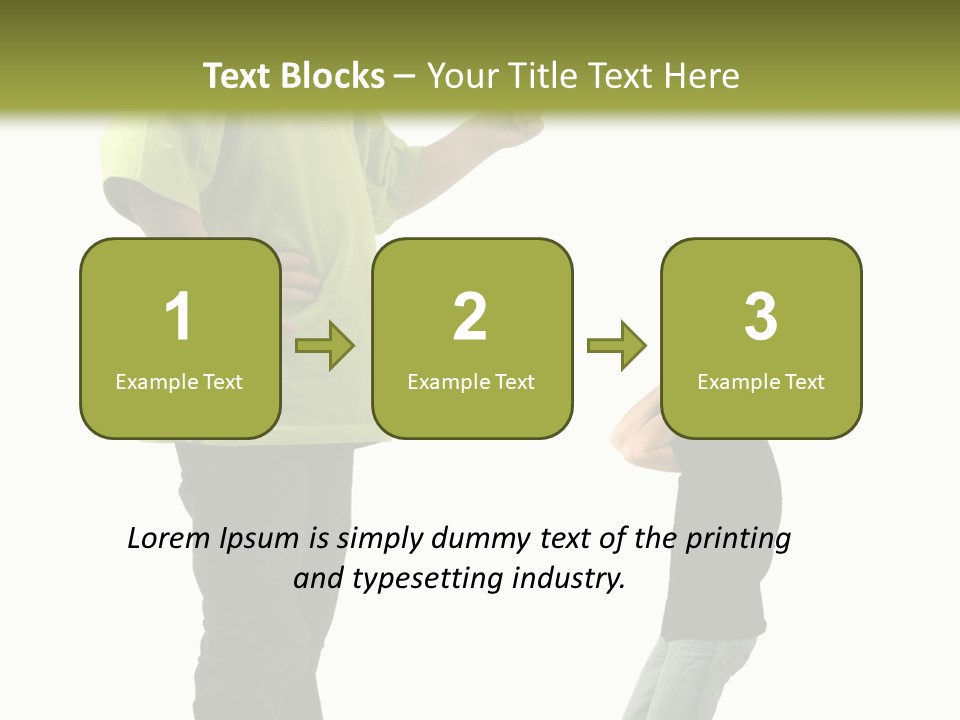 Text Blocks – Your Title Text Here

1
Example Text

2
Example Text

3
Example Text

Lorem Ipsum is simply dummy text of the printing and typesetting industry.